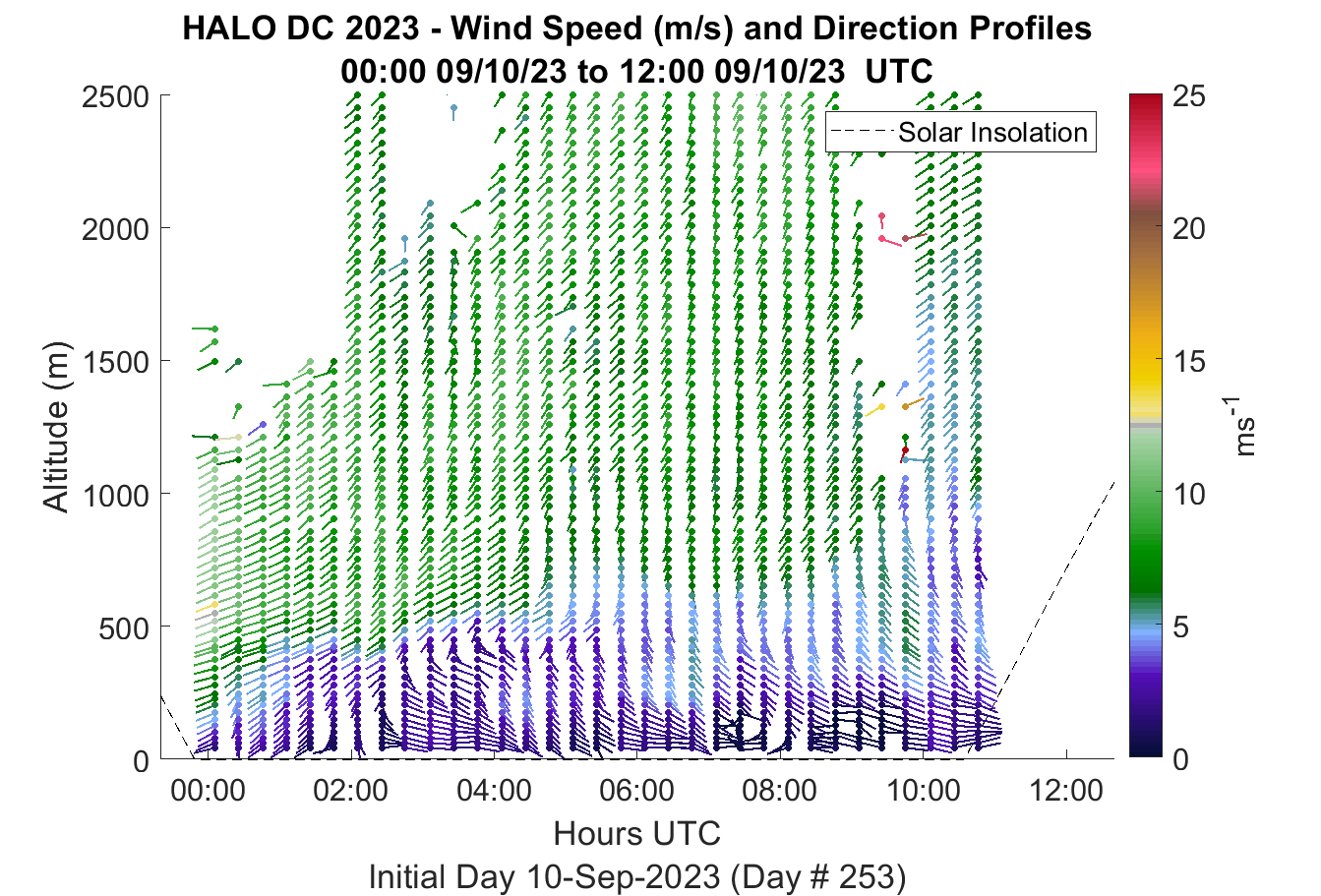 HALO DC 2023 - Wind Speed (m/s) and Direction Profiles
00:00 09/10/23 to 12:00 09/10/23 UTC

Solar Insolation

Altitude (m)

2500
2000
1500
1000
500
0

00:00
02:00
04:00
06:00
08:00
10:00
12:00

Hours UTC

Initial Day 10-Sep-2023 (Day # 253)

25
20
15
10
5
0

$ms^{-1}$